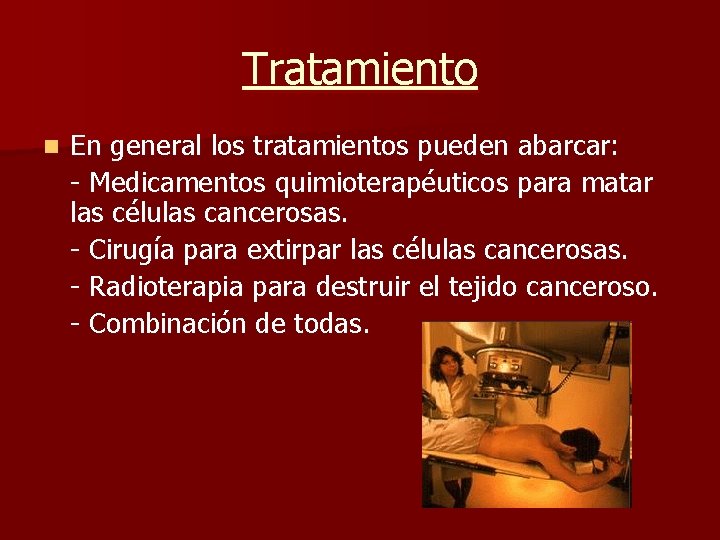 Tratamiento

En general los tratamientos pueden abarcar:

- Medicamentos quimioterapéuticos para matar las células cancerosas.

- Cirugía para extirpar las células cancerosas.

- Radioterapia para destruir el tejido canceroso.

- Combinación de todas.